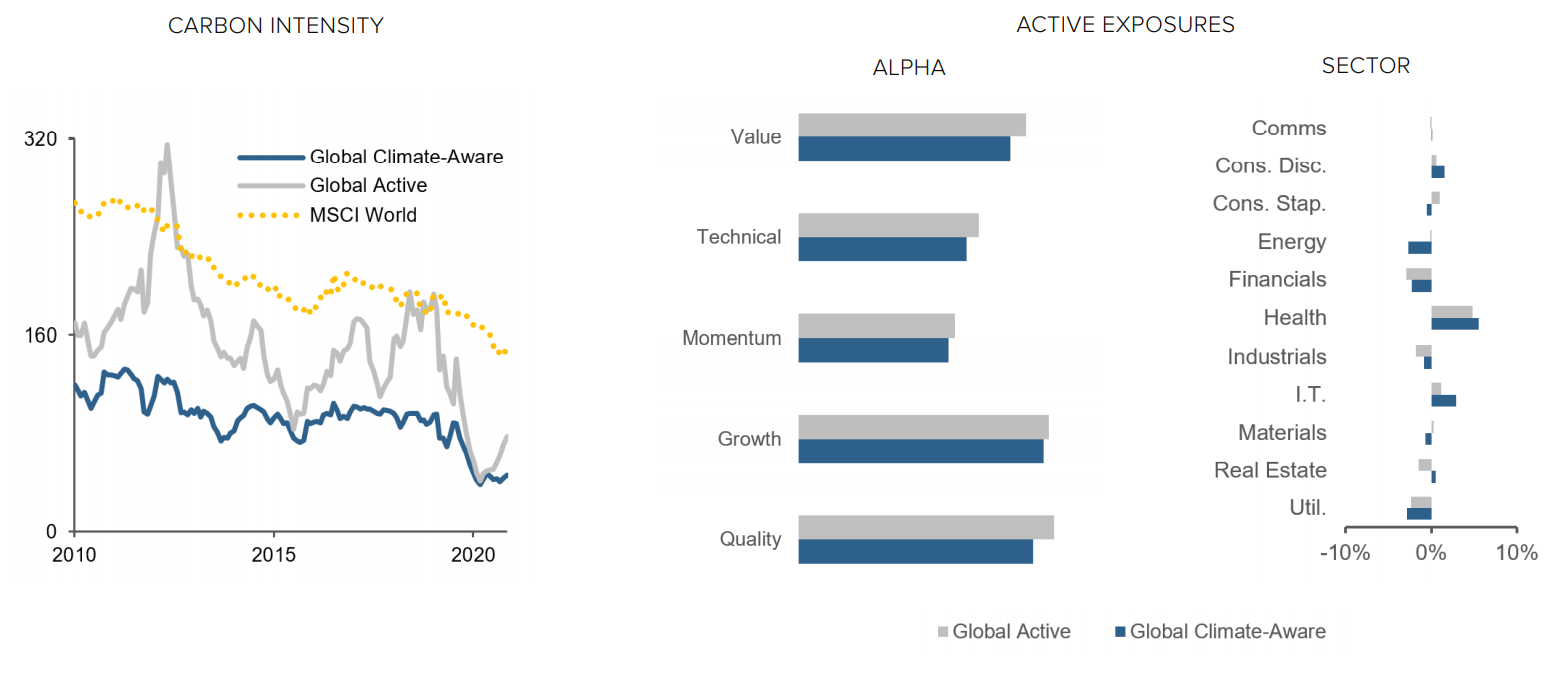 CARBON INTENSITY

320
160
0

Global Climate-Aware
Global Active
MSCI World

2010
2015
2020

ACTIVE EXPOSURES

ALPHA

Value
Technical
Momentum
Growth
Quality

SECTOR

Comms
Cons. Disc.
Cons. Stap.
Energy
Financials
Health
Industrials
I.T.
Materials
Real Estate
Util.

-10%
0%
10%

Global Active
Global Climate-Aware